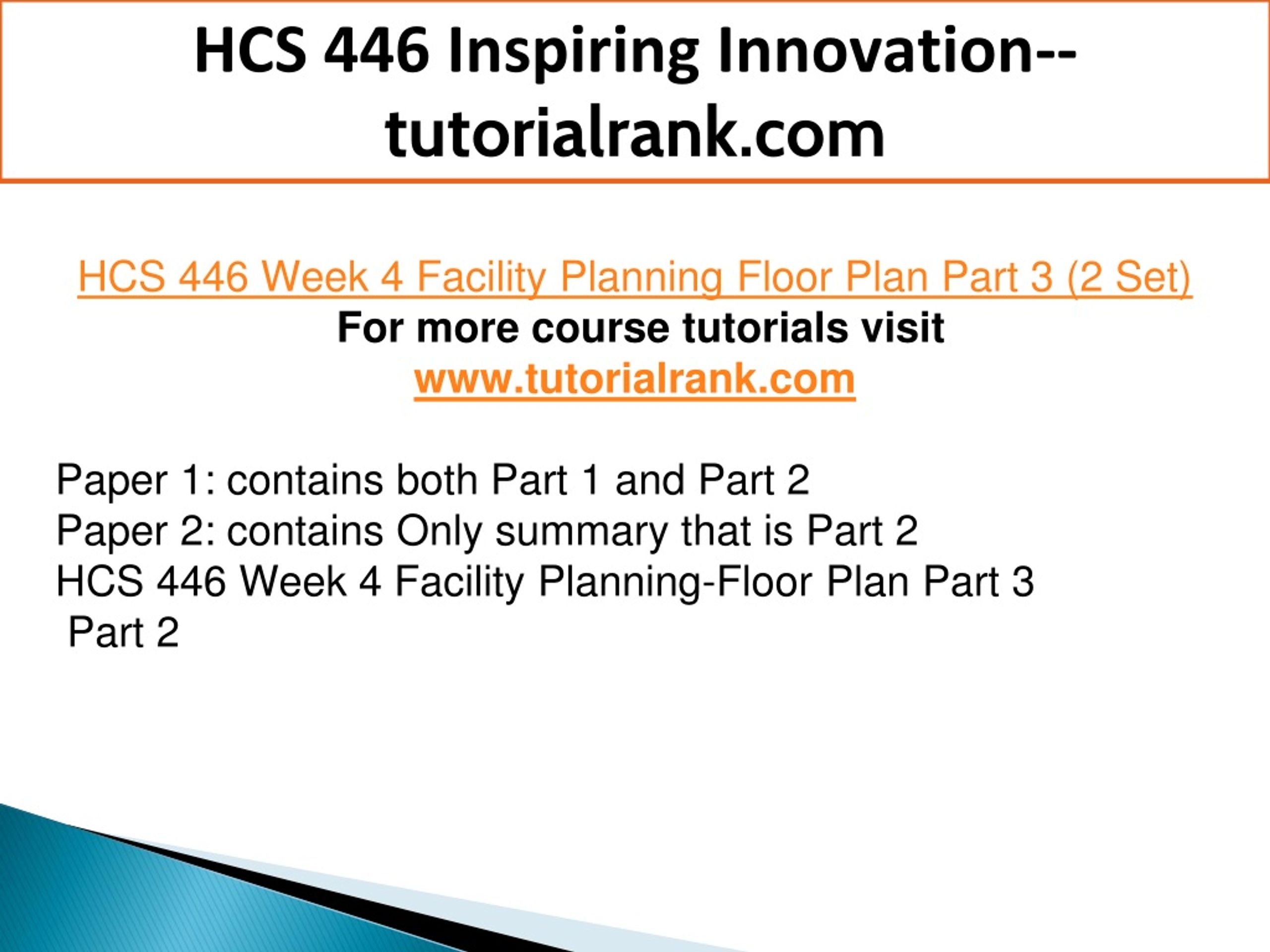 HCS 446 Inspiring Innovation--tutorialrank.com

HCS 446 Week 4 Facility Planning Floor Plan Part 3 (2 Set)
For more course tutorials visit
www.tutorialrank.com

Paper 1: contains both Part 1 and Part 2
Paper 2: contains Only summary that is Part 2
HCS 446 Week 4 Facility Planning-Floor Plan Part 3
Part 2